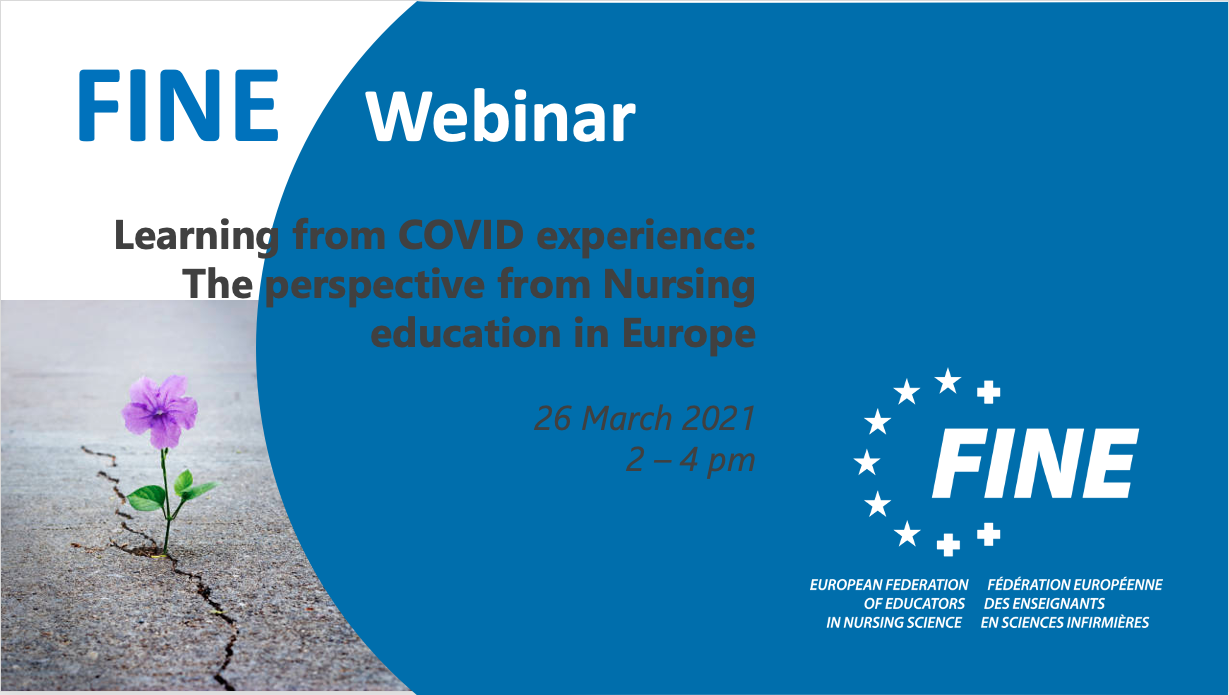 FINE Webinar

Learning from COVID experience: The perspective from Nursing education in Europe

26 March 2021
2 – 4 pm

FINE

EUROPEAN FEDERATION OF EDUCATORS IN NURSING SCIENCE

FÉDÉRATION EUROPÉENNE DES ENSEIGNANTS EN SCIENCES INFIRMIÈRES